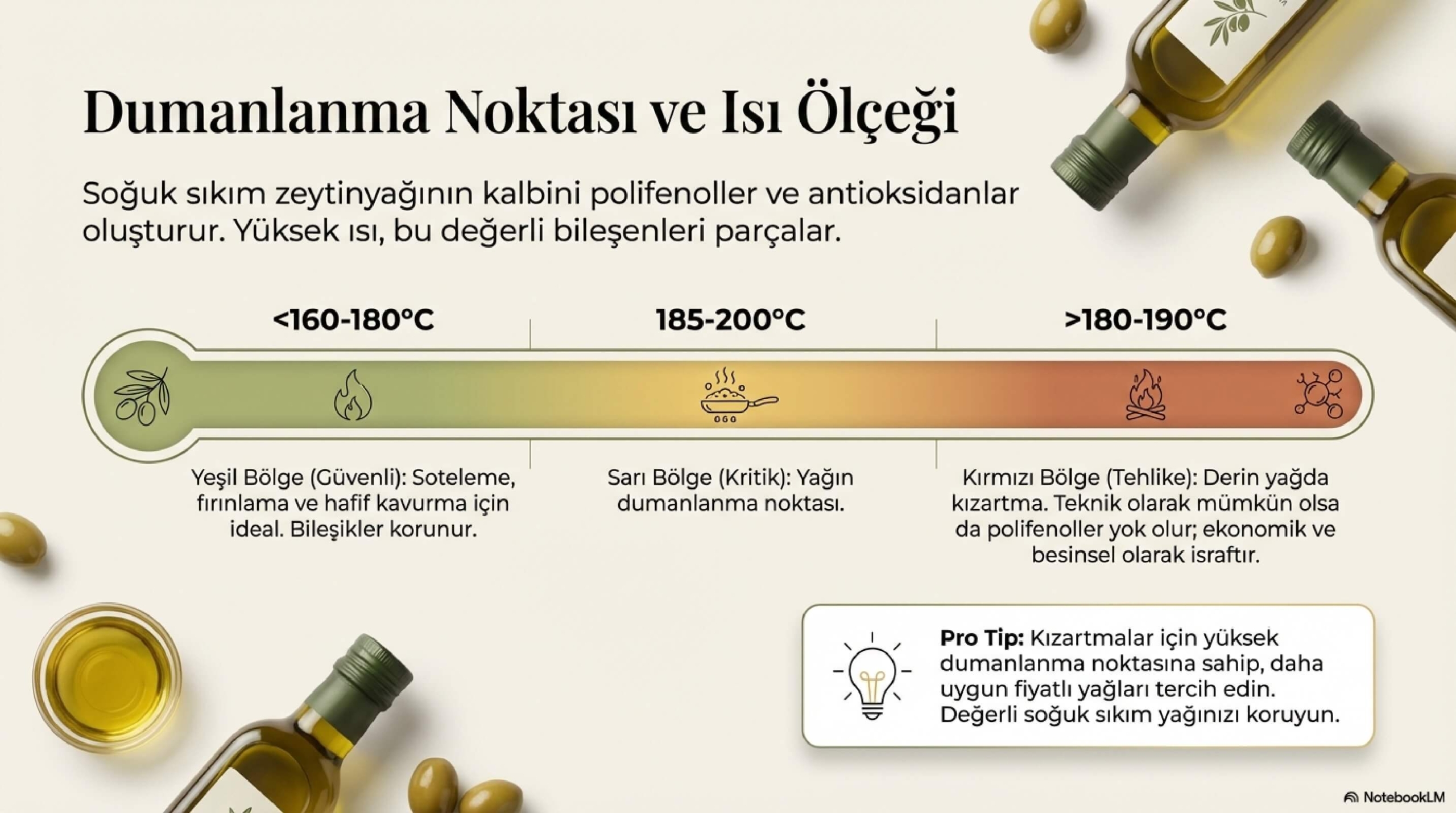 Dumanlanma Noktası ve Isı Ölçeği

Soğuk sıkım zeytinyağının kalbini polifenoller ve antioksidanlar oluşturur. Yüksek ısı, bu değerli bileşenleri parçalar.

<160-180°C

185-200°C

>180-190°C

Yeşil Bölge (Güvenli): Soteleme, fırınlama ve hafif kavurma için ideal. Bileşikler korunur.

Sarı Bölge (Kritik): Yağın dumanlanma noktası.

Kırmızı Bölge (Tehlike): Derin yağda kızartma. Teknik olarak mümkün olsa da polifenoller yok olur; ekonomik ve besinsel olarak israftır.

Pro Tip: Kızartmalar için yüksek dumanlanma noktasına sahip, daha uygun fiyatlı yağları tercih edin. Değerli soğuk sıkım yağınızı koruyun.

NotebookLM